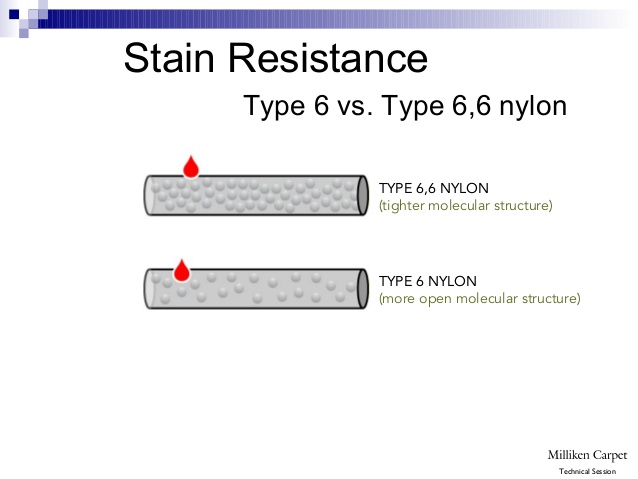 Stain Resistance

Type 6 vs. Type 6,6 nylon

TYPE 6,6 NYLON
(tighter molecular structure)

TYPE 6 NYLON
(more open molecular structure)

Milliken Carpet
Technical Session